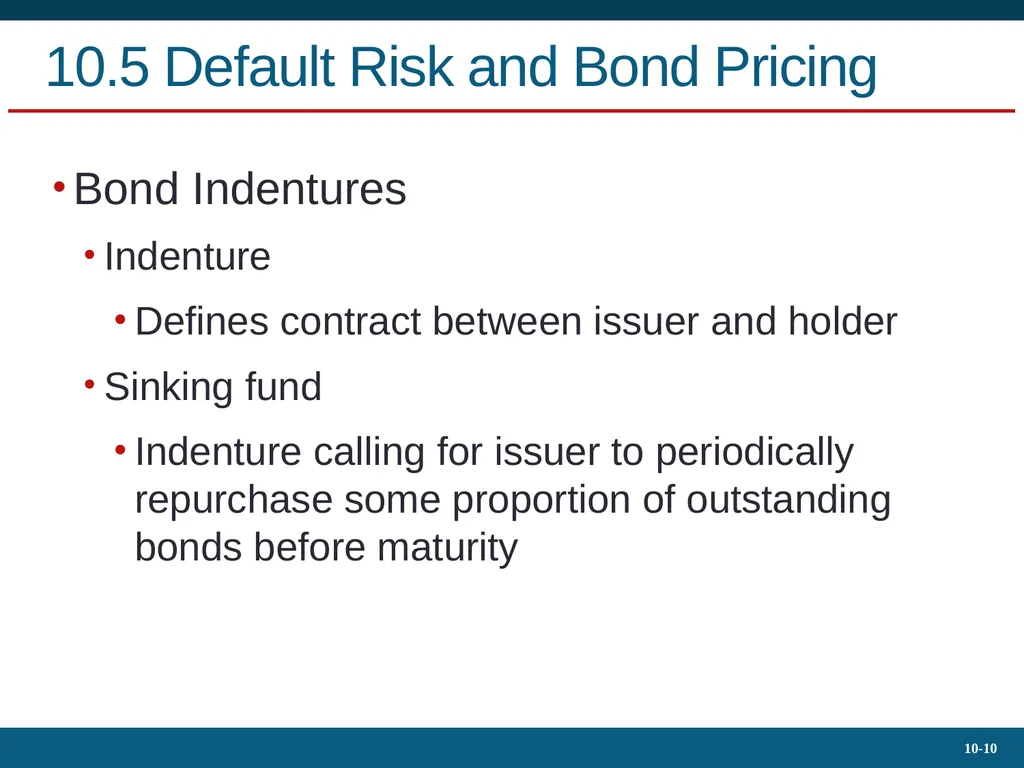 10.5 Default Risk and Bond Pricing

• Bond Indentures
  • Indenture
    • Defines contract between issuer and holder
  • Sinking fund
    • Indenture calling for issuer to periodically repurchase some proportion of outstanding bonds before maturity

10-10